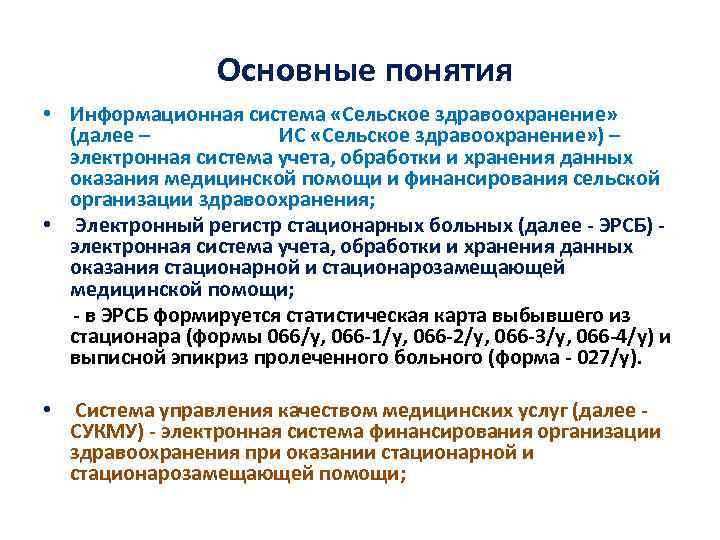 Основные понятия

• Информационная система «Сельское здравоохранение» (далее – ИС «Сельское здравоохранение») – электронная система учета, обработки и хранения данных оказания медицинской помощи и финансирования сельской организации здравоохранения;

• Электронный регистр стационарных больных (далее - ЭРСБ) - электронная система учета, обработки и хранения данных оказания стационарной и стационарозамещающей медицинской помощи;

- в ЭРСБ формируется статистическая карта выбывшего из стационара (формы 066/у, 066-1/у, 066-2/у, 066-3/у, 066-4/у) и выписной эпикриз пролеченного больного (форма - 027/у).

• Система управления качеством медицинских услуг (далее - СУКМУ) - электронная система финансирования организации здравоохранения при оказании стационарной и стационарозамещающей помощи;